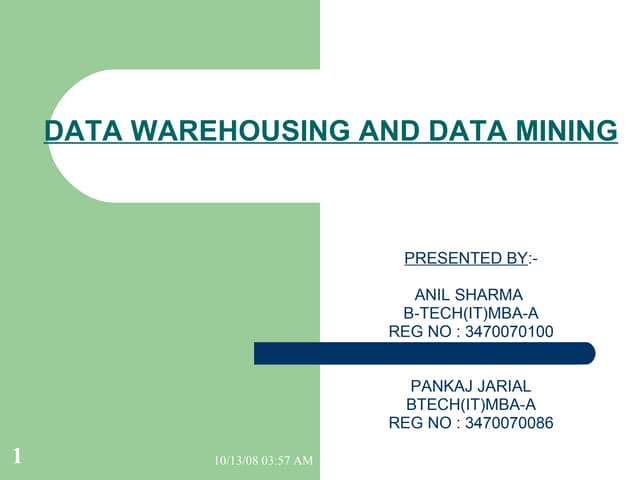 DATA WAREHOUSING AND DATA MINING

PRESENTED BY:-

ANIL SHARMA
B-TECH(IT)MBA-A
REG NO : 3470070100

PANKAJ JARIAL
BTECH(IT)MBA-A
REG NO : 3470070086

1

10/13/08 03:57 AM